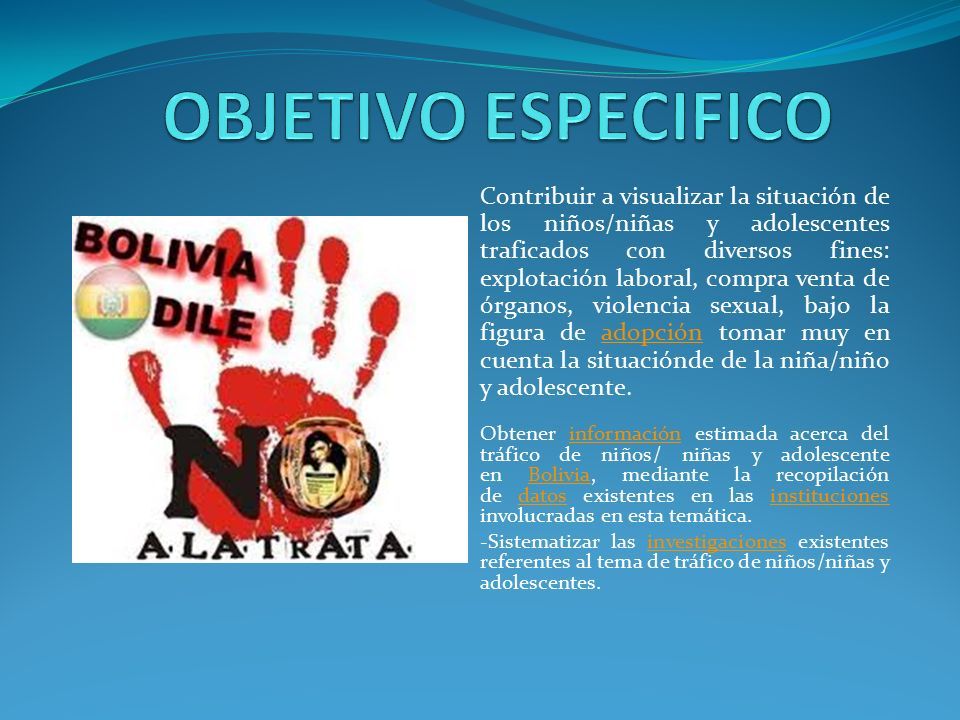 OBJETIVO ESPECIFICO

BOLIVIA
DILE
NO
A LA TRATA

Contribuir a visualizar la situación de los niños/niñas y adolescentes traficados con diversos fines: explotación laboral, compra venta de órganos, violencia sexual, bajo la figura de adopción tomar muy en cuenta la situaciónde de la niña/niño y adolescente.

Obtener información estimada acerca del tráfico de niños/ niñas y adolescente en Bolivia, mediante la recopilación de datos existentes en las instituciones involucradas en esta temática.

-Sistematizar las investigaciones existentes referentes al tema de tráfico de niños/niñas y adolescentes.